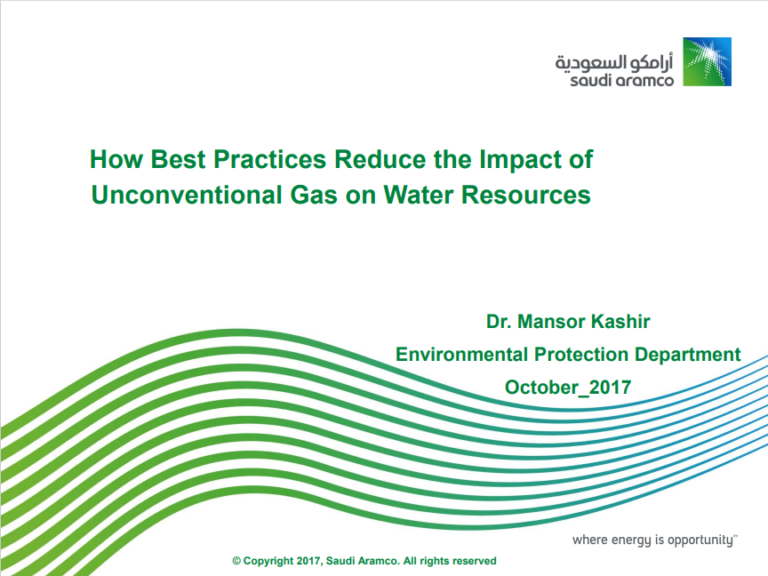 أرامكو السعودية
saudi aramco

How Best Practices Reduce the Impact of Unconventional Gas on Water Resources

Dr. Mansor Kashir
Environmental Protection Department
October_2017

where energy is opportunity™

© Copyright 2017, Saudi Aramco. All rights reserved